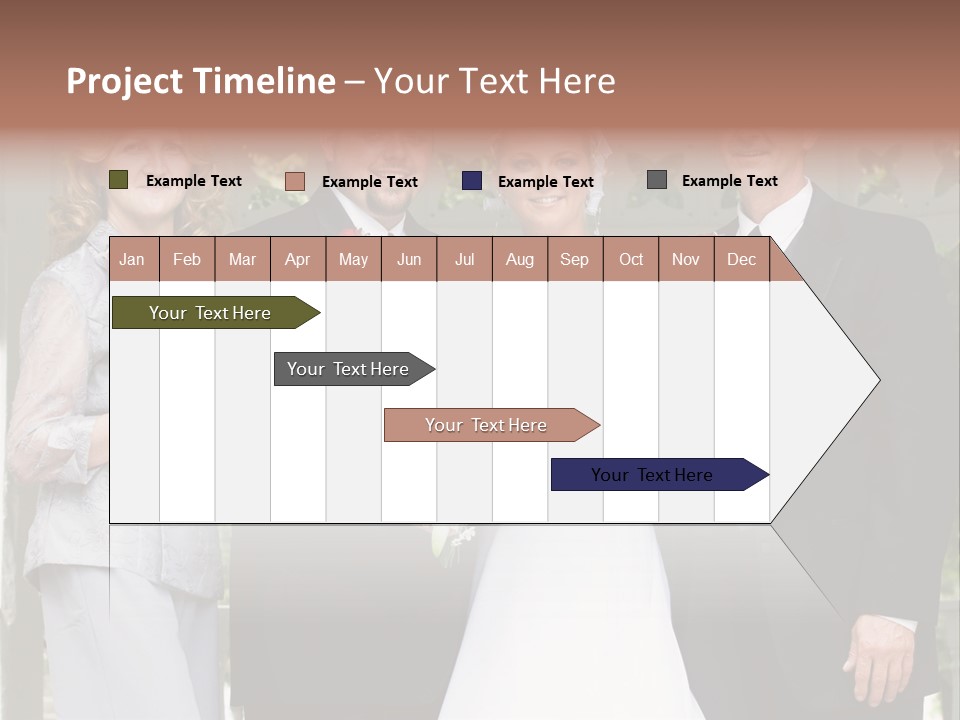 Project Timeline – Your Text Here

Example Text
Example Text
Example Text
Example Text

| Jan | Feb | Mar | Apr | May | Jun | Jul | Aug | Sep | Oct | Nov | Dec |
|---|---|---|---|---|---|---|---|---|---|---|---|

Your Text Here
Your Text Here
Your Text Here
Your Text Here